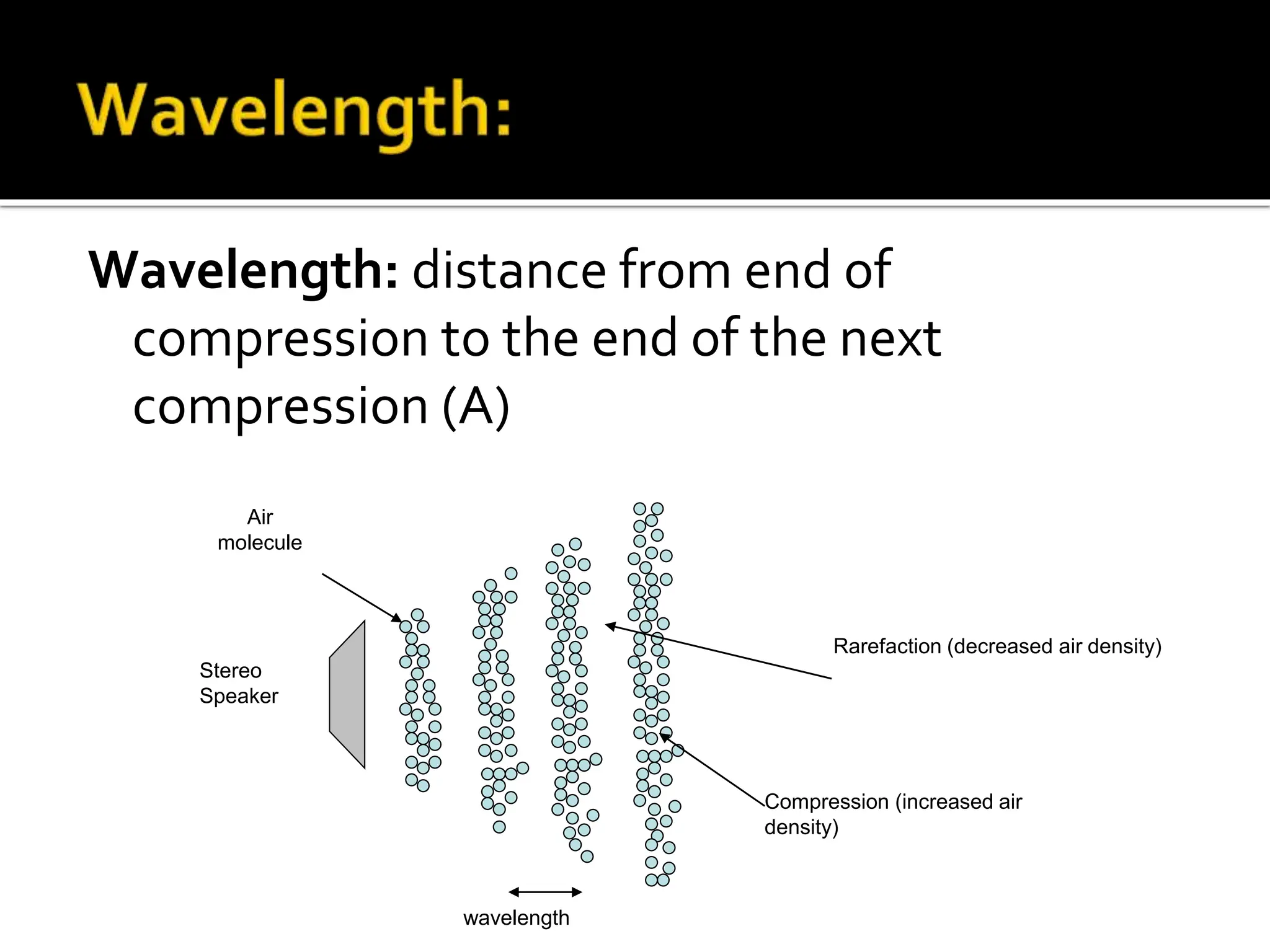 Wavelength:

Wavelength: distance from end of compression to the end of the next compression (A)

Air molecule

Stereo Speaker

Rarefaction (decreased air density)

Compression (increased air density)

wavelength